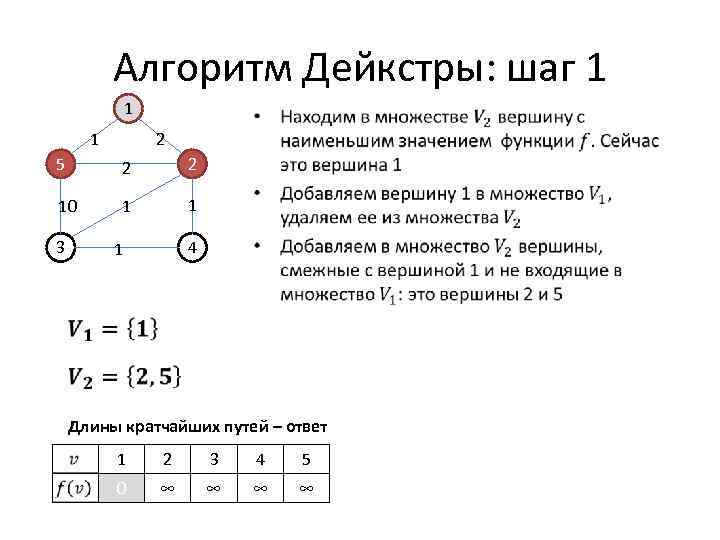 Алгоритм Дейкстры: шаг 1

1
1 2
5 2 2
10 1 1
3 1 4

• Находим в множестве $V_2$ вершину с наименьшим значением функции $f$. Сейчас это вершина 1

• Добавляем вершину 1 в множество $V_1$, удаляем ее из множества $V_2$

• Добавляем в множество $V_2$ вершины, смежные с вершиной 1 и не входящие в множество $V_1$: это вершины 2 и 5

$V_1 = \{1\}$

$V_2 = \{2, 5\}$

Длины кратчайших путей – ответ

| $v$ | 1 | 2 | 3 | 4 | 5 |
|---|---|---|---|---|---|
| $f(v)$ | 0 | $\infty$ | $\infty$ | $\infty$ | $\infty$ |